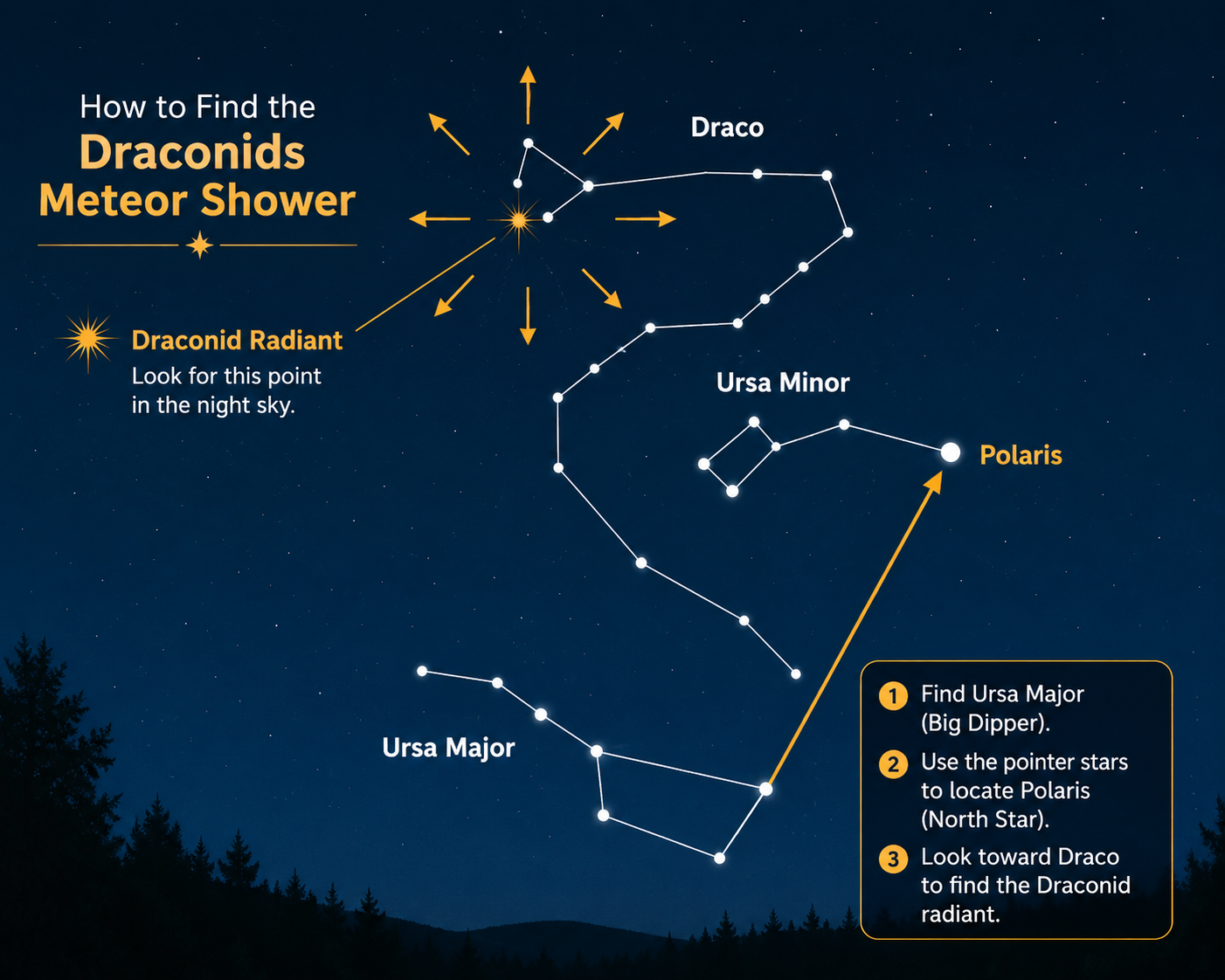 How to Find the
Draconids
Meteor Shower

Draconid Radiant
Look for this point in the night sky.

Draco

Ursa Minor

Polaris

Ursa Major

1 Find Ursa Major (Big Dipper).
2 Use the pointer stars to locate Polaris (North Star).
3 Look toward Draco to find the Draconid radiant.